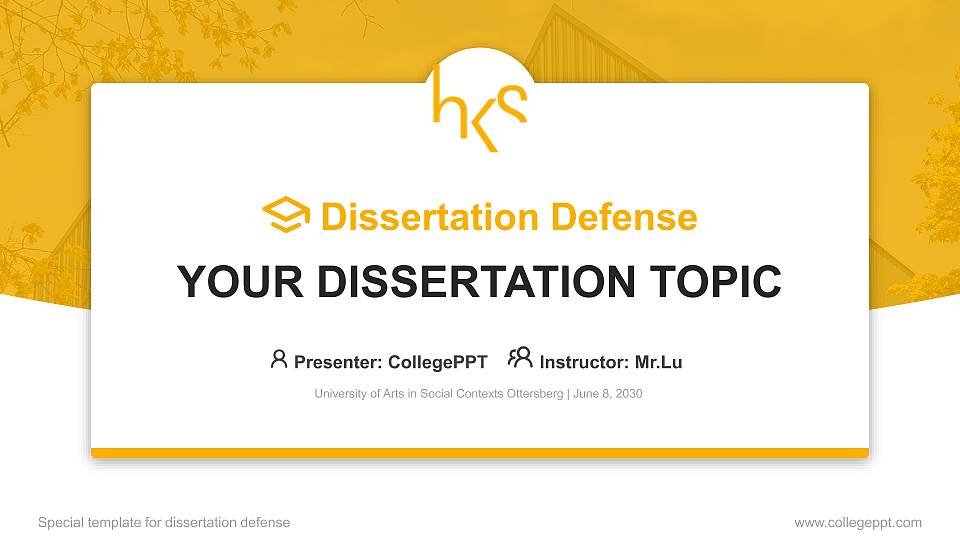 hks

Dissertation Defense

YOUR DISSERTATION TOPIC

Presenter: CollegePPT Instructor: Mr.Lu

University of Arts in Social Contexts Ottersberg | June 8, 2030

Special template for dissertation defense

www.collegeppt.com